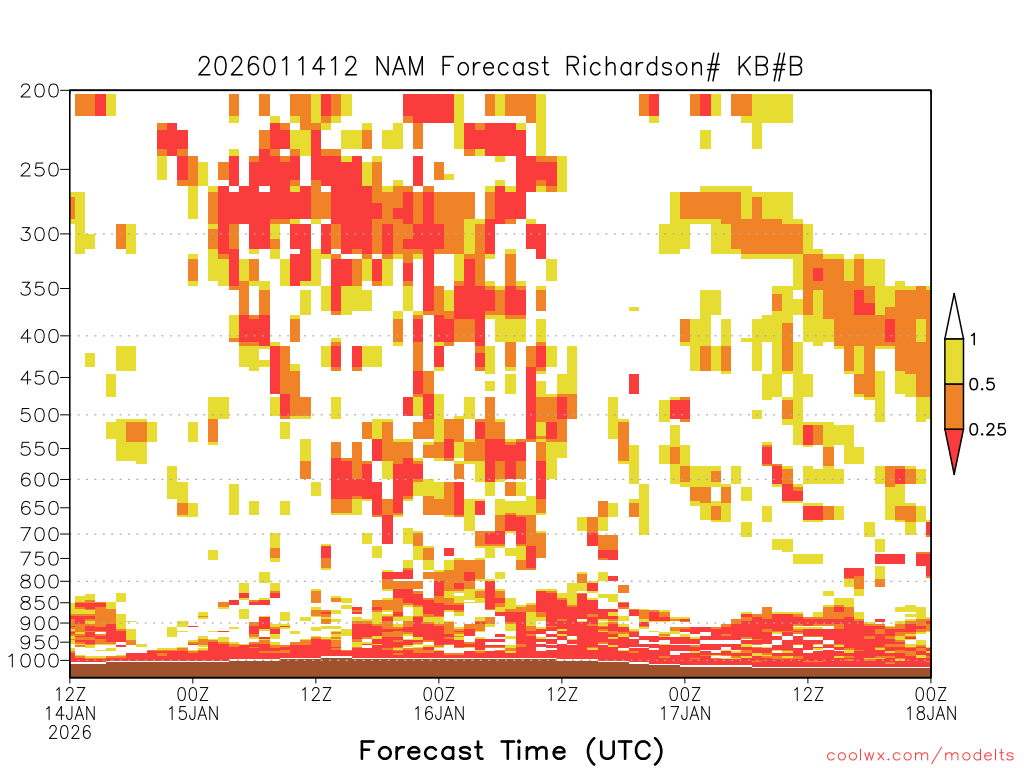 2026011412 NAM Forecast Richardson# KB#B

200
250
300
350
400
450
500
550
600
650
700
750
800
850
900
950
1000

1
0.5
0.25

12Z 14JAN 2026
00Z 15JAN
12Z
00Z 16JAN
12Z
00Z 17JAN
12Z
00Z 18JAN

Forecast Time (UTC)

coolwx.com/modelts